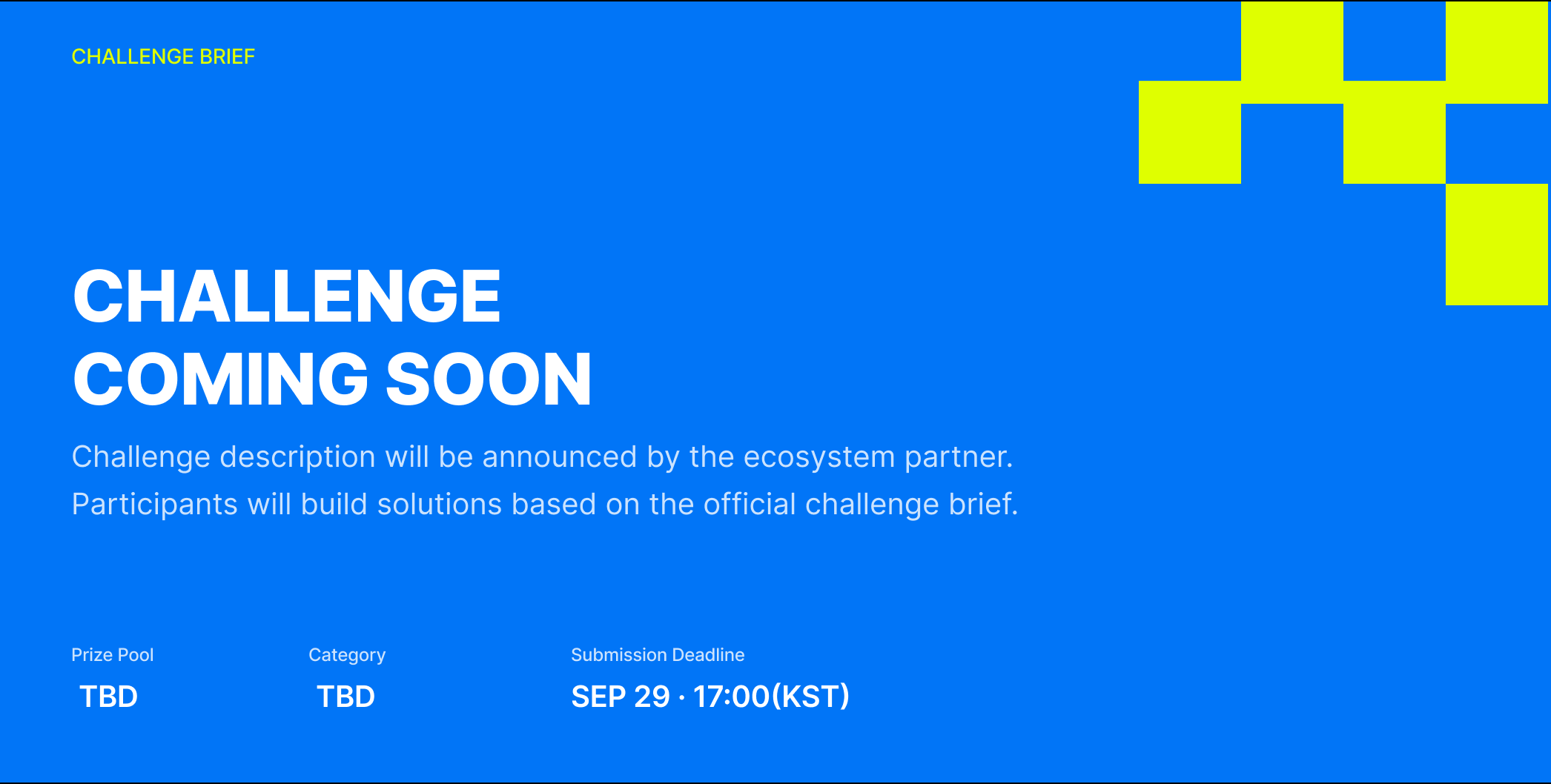 CHALLENGE BRIEF

CHALLENGE
COMING SOON

Challenge description will be announced by the ecosystem partner. Participants will build solutions based on the official challenge brief.

Prize Pool
TBD

Category
TBD

Submission Deadline
SEP 29 · 17:00(KST)